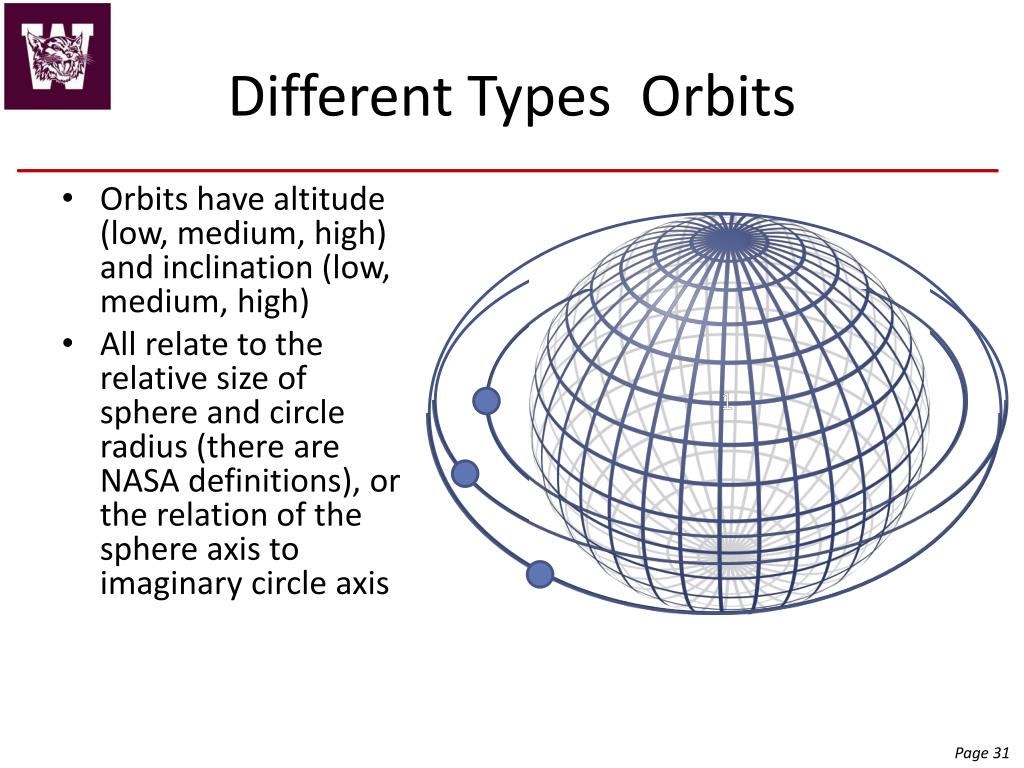 W

Different Types  Orbits

• Orbits have altitude (low, medium, high) and inclination (low, medium, high)
• All relate to the relative size of sphere and circle radius (there are NASA definitions), or the relation of the sphere axis to imaginary circle axis

Page 31